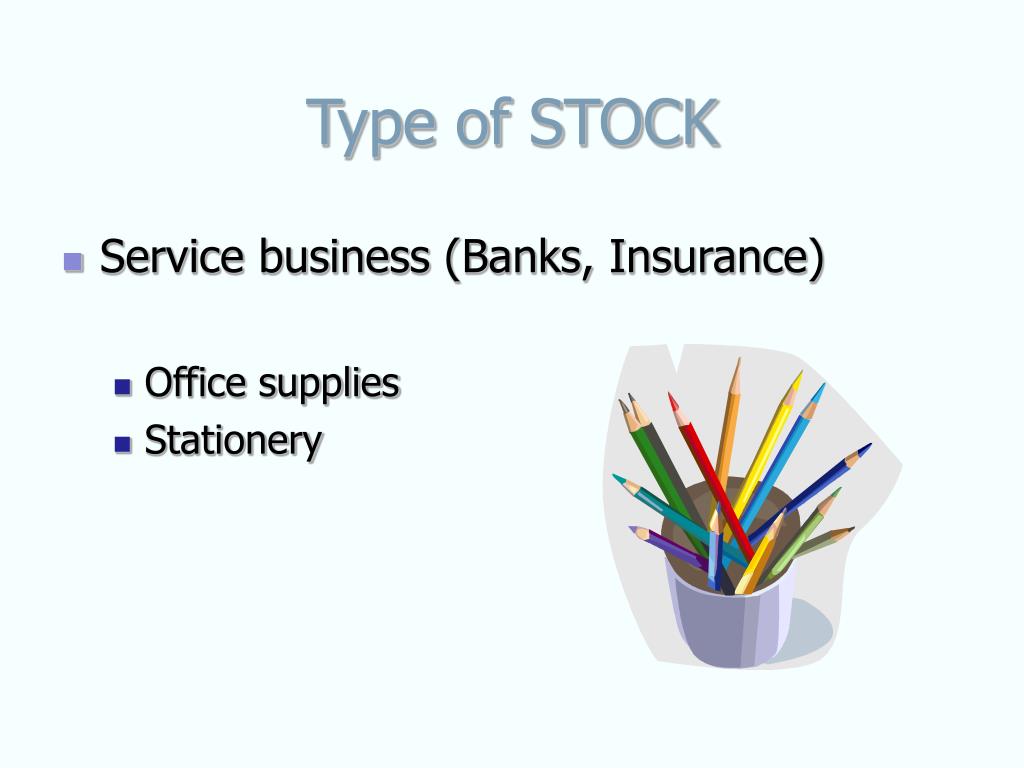 Type of STOCK

Service business (Banks, Insurance)

Office supplies
Stationery